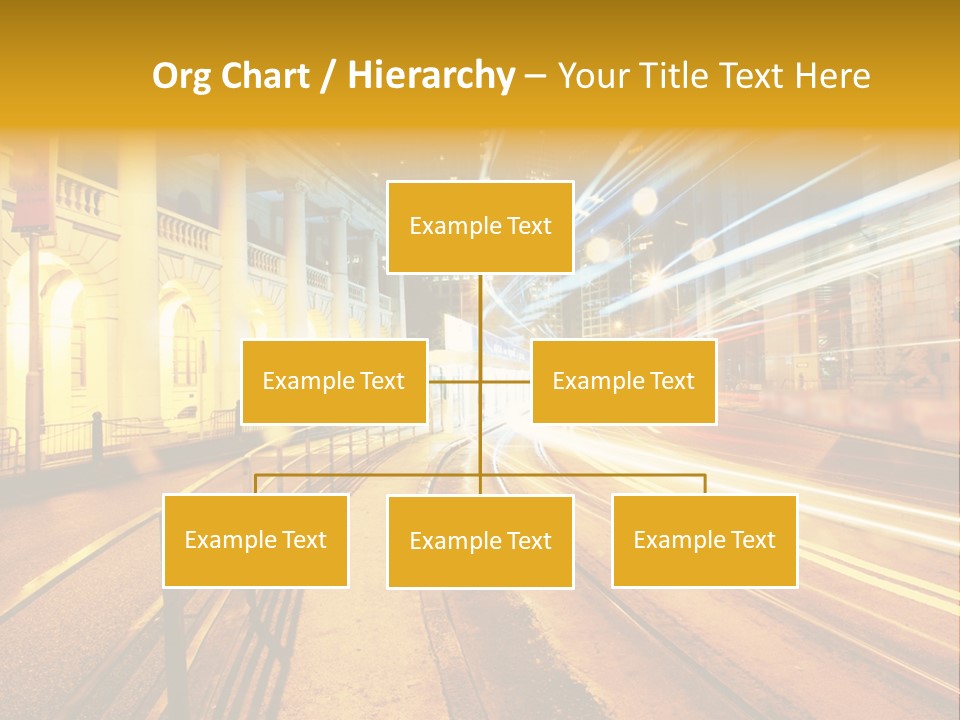 Org Chart / Hierarchy – Your Title Text Here

Example Text

Example Text

Example Text

Example Text

Example Text

Example Text